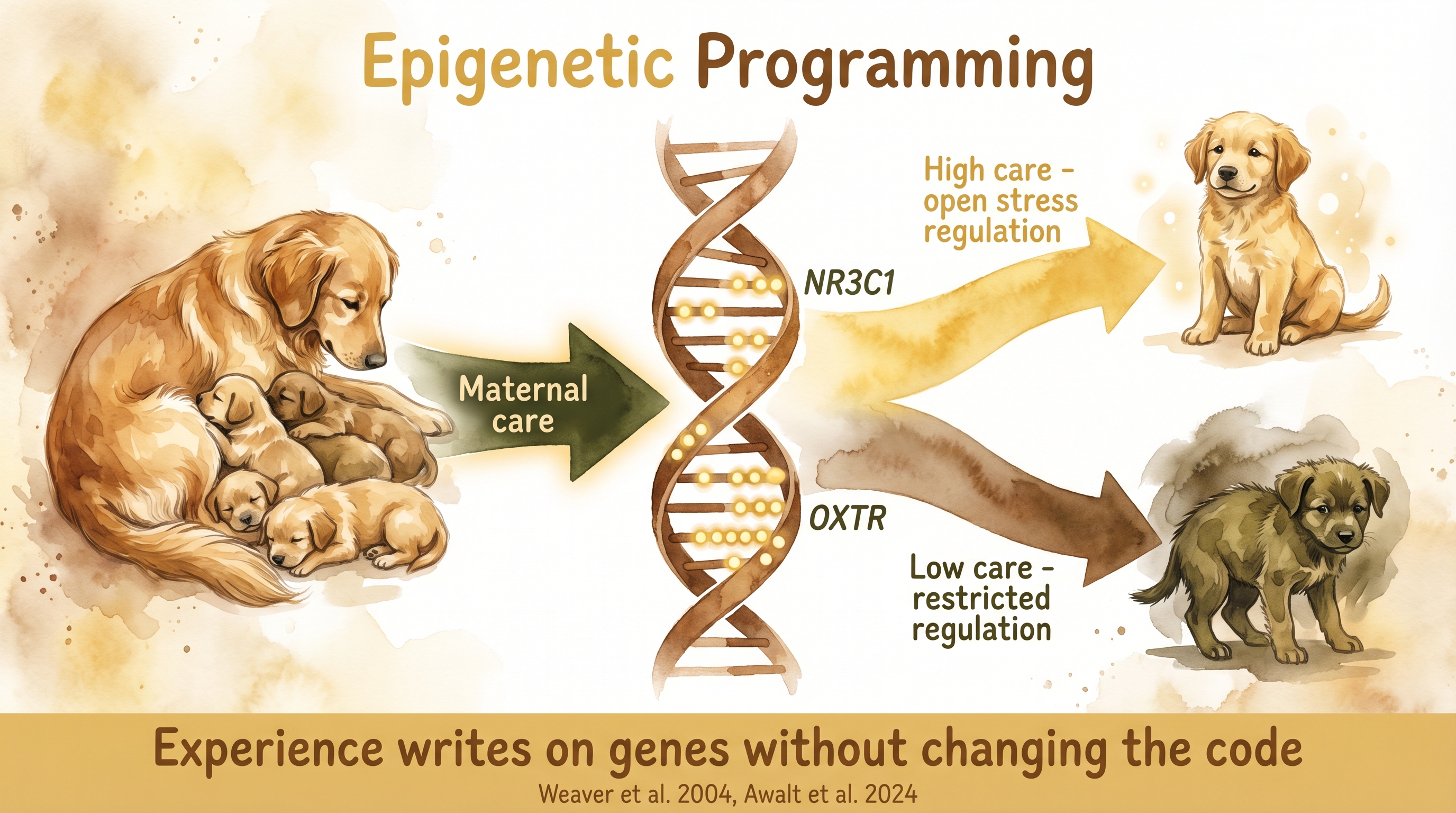 Epigenetic Programming

Maternal care

NR3C1

OXTR

High care - open stress regulation

Low care - restricted regulation

Experience writes on genes without changing the code

Weaver et al. 2004, Awalt et al. 2024